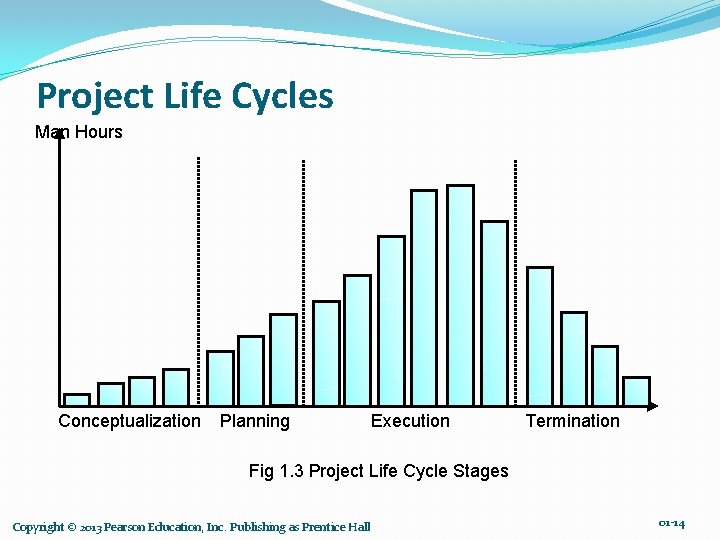 Project Life Cycles

Man Hours

Conceptualization Planning Execution Termination

Fig 1.3 Project Life Cycle Stages

Copyright © 2013 Pearson Education, Inc. Publishing as Prentice Hall

01-14